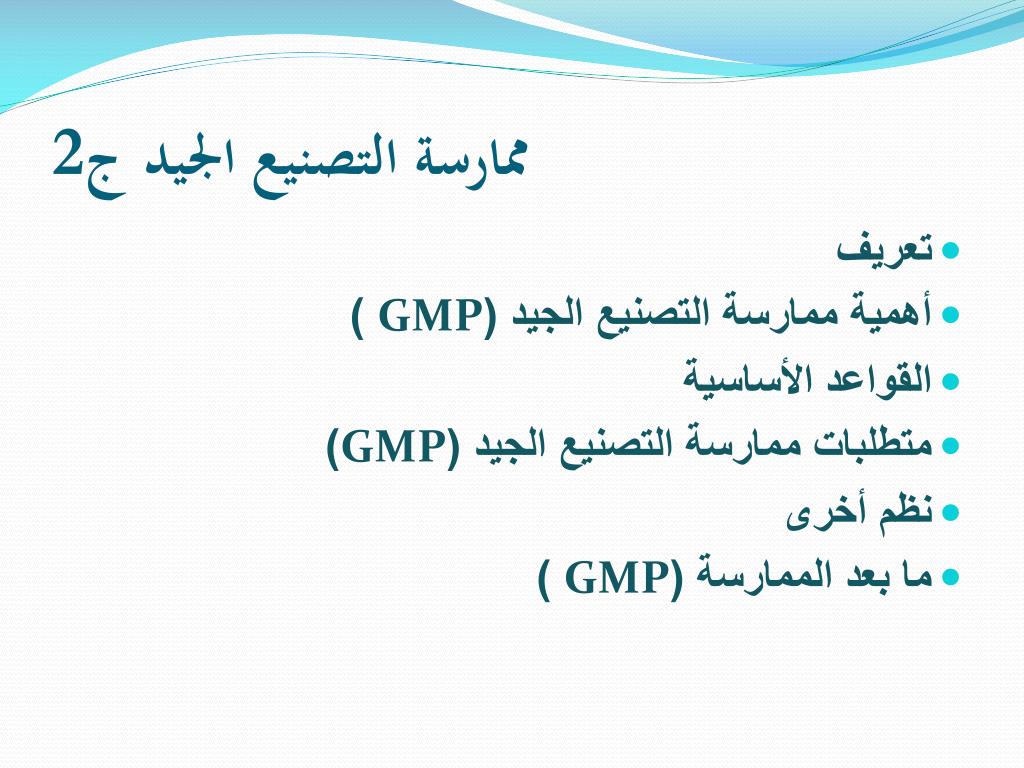 ممارسة التصنيع الجيد ج2

- تعريف
- أهمية ممارسة التصنيع الجيد (GMP )
- القواعد الأساسية
- متطلبات ممارسة التصنيع الجيد (GMP)
- نظم أخرى
- ما بعد الممارسة (GMP )